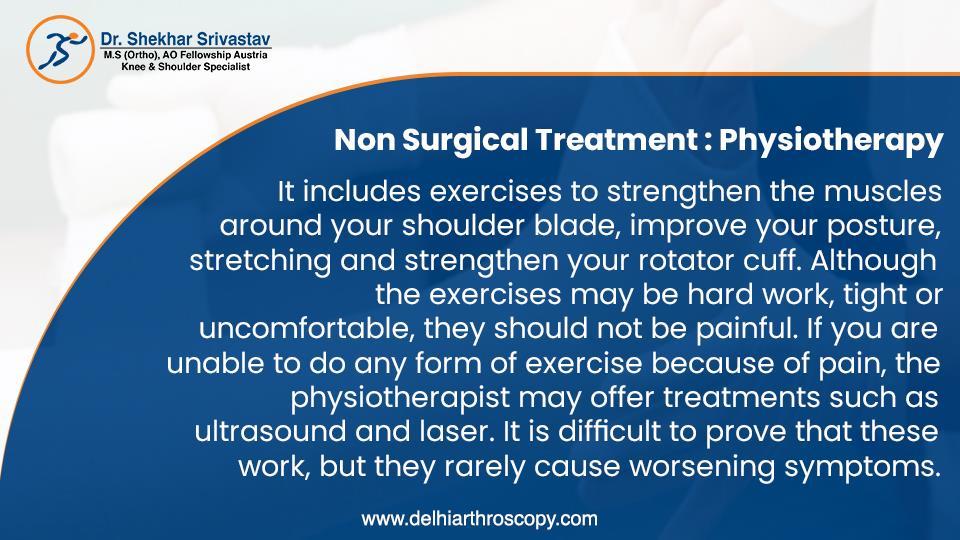 Dr. Shekhar Srivastav
M.S (Ortho), AO Fellowship Austria
Knee & Shoulder Specialist

Non Surgical Treatment : Physiotherapy

It includes exercises to strengthen the muscles around your shoulder blade, improve your posture, stretching and strengthen your rotator cuff. Although the exercises may be hard work, tight or uncomfortable, they should not be painful. If you are unable to do any form of exercise because of pain, the physiotherapist may offer treatments such as ultrasound and laser. It is difficult to prove that these work, but they rarely cause worsening symptoms.

www.delhiarthroscopy.com